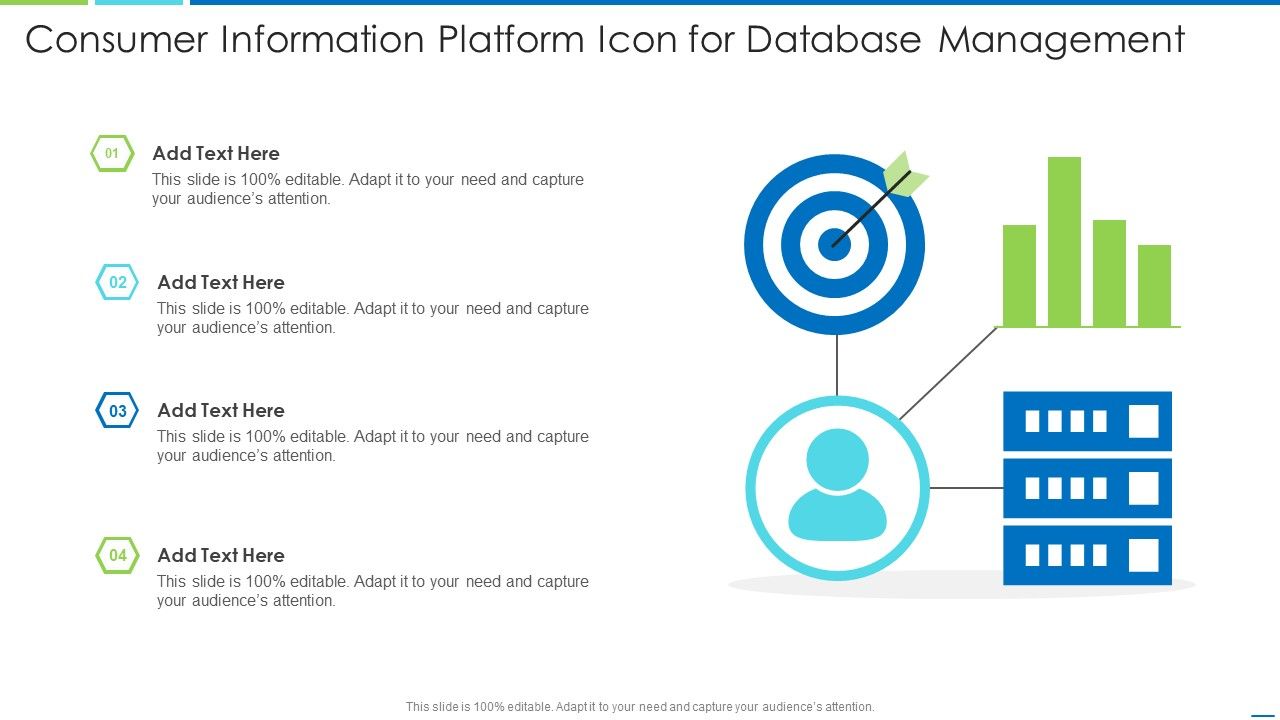 Consumer Information Platform Icon for Database Management

01
Add Text Here
This slide is 100% editable. Adapt it to your need and capture your audience's attention.

02
Add Text Here
This slide is 100% editable. Adapt it to your need and capture your audience's attention.

03
Add Text Here
This slide is 100% editable. Adapt it to your need and capture your audience's attention.

04
Add Text Here
This slide is 100% editable. Adapt it to your need and capture your audience's attention.

This slide is 100% editable. Adapt it to your need and capture your audience's attention.